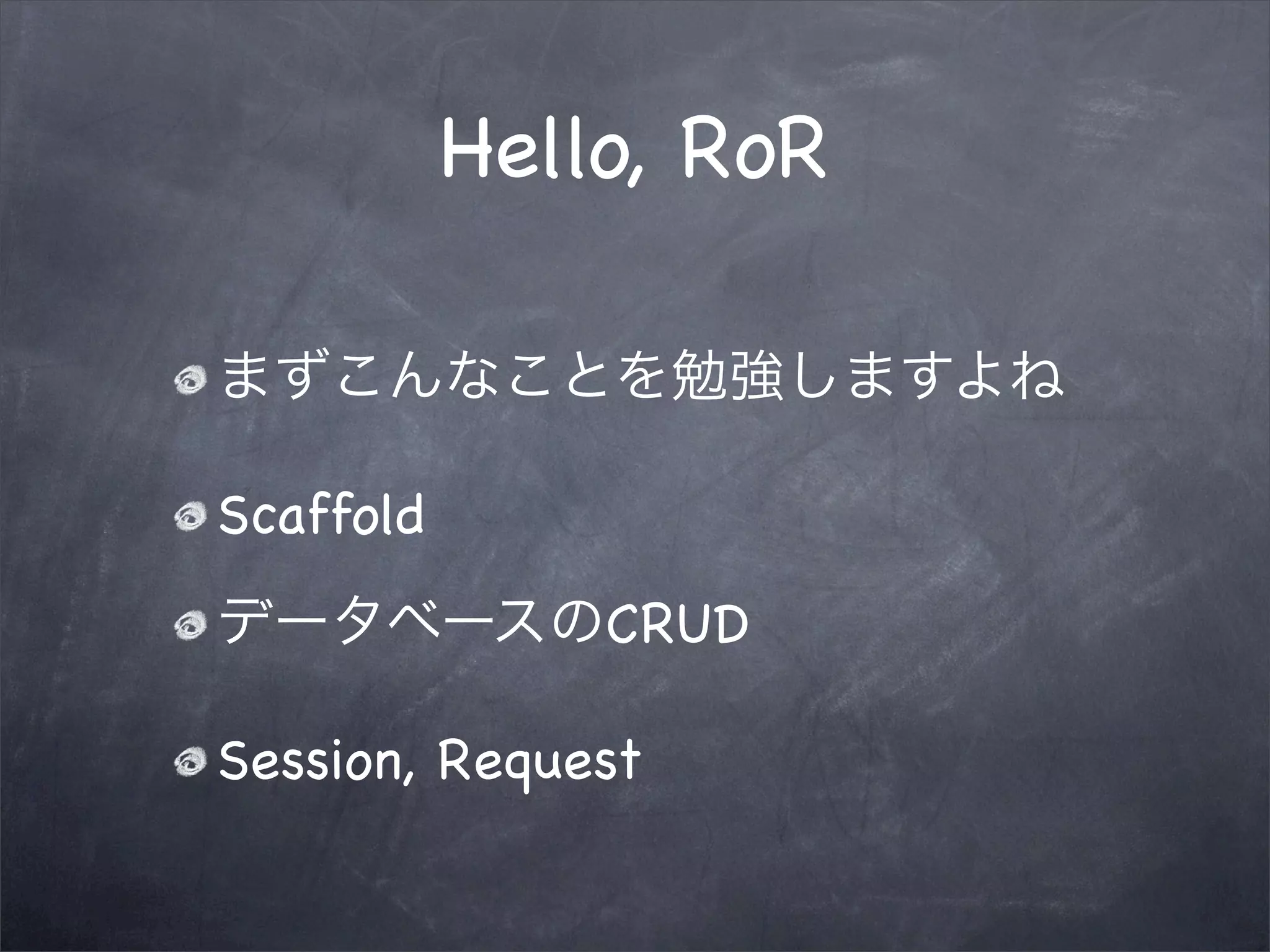 Hello, RoR

まずこんなことを勉強しますよね

Scaffold

データベースのCRUD

Session, Request